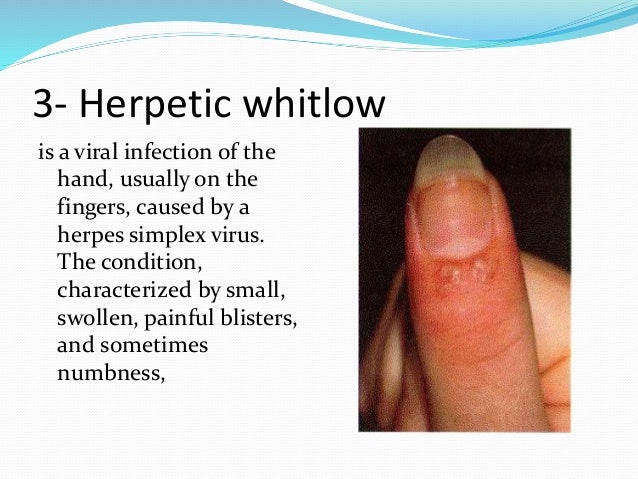 3- Herpetic whitlow

is a viral infection of the hand, usually on the fingers, caused by a herpes simplex virus. The condition, characterized by small, swollen, painful blisters, and sometimes numbness,